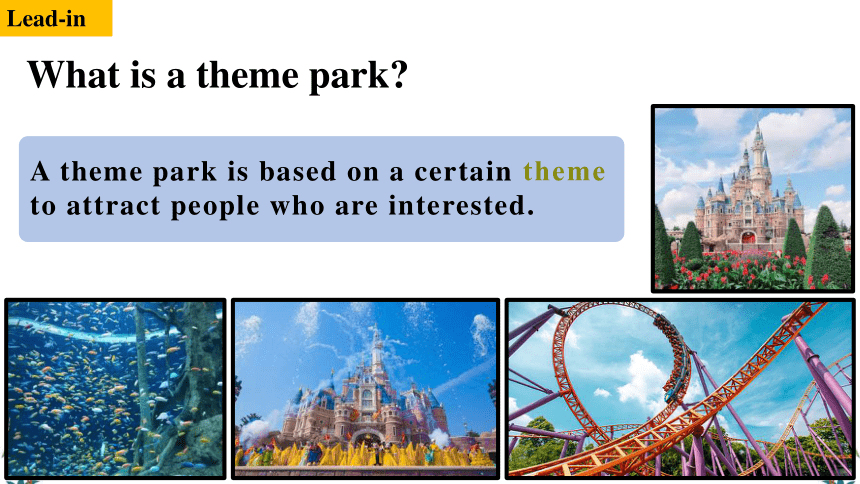 Lead-in

What is a theme park?

A theme park is based on a certain theme to attract people who are interested.